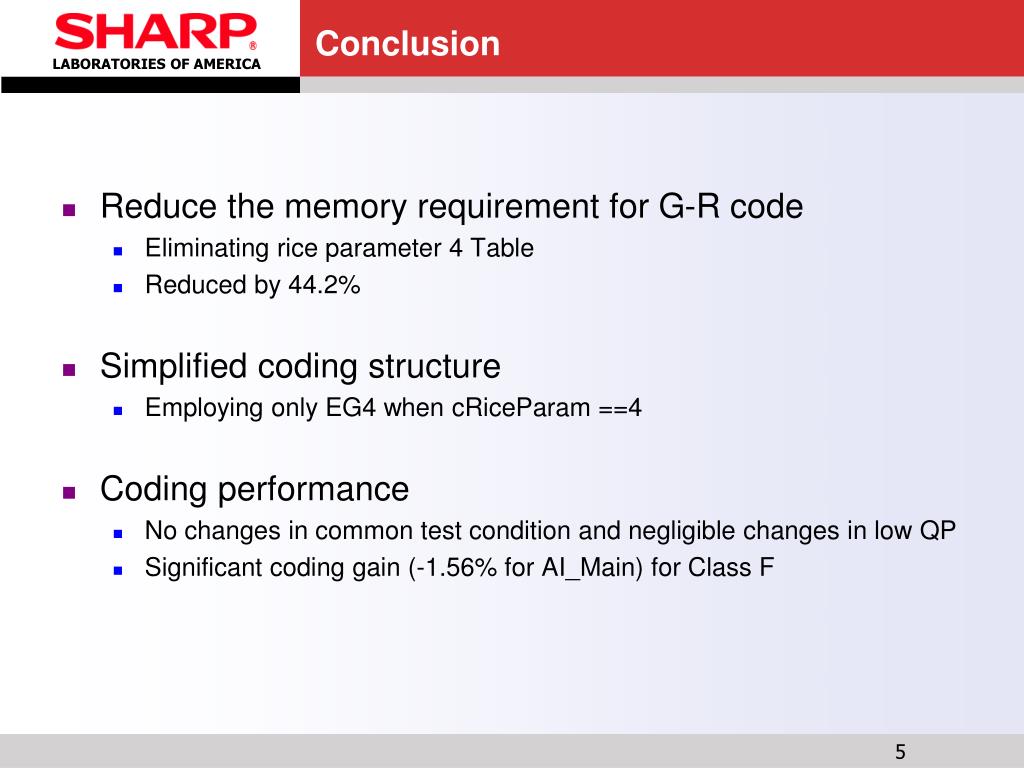 SHARP®
LABORATORIES OF AMERICA

Conclusion

Reduce the memory requirement for G-R code
Eliminating rice parameter 4 Table
Reduced by 44.2%

Simplified coding structure
Employing only EG4 when cRiceParam ==4

Coding performance
No changes in common test condition and negligible changes in low QP
Significant coding gain (-1.56% for AI_Main) for Class F

5